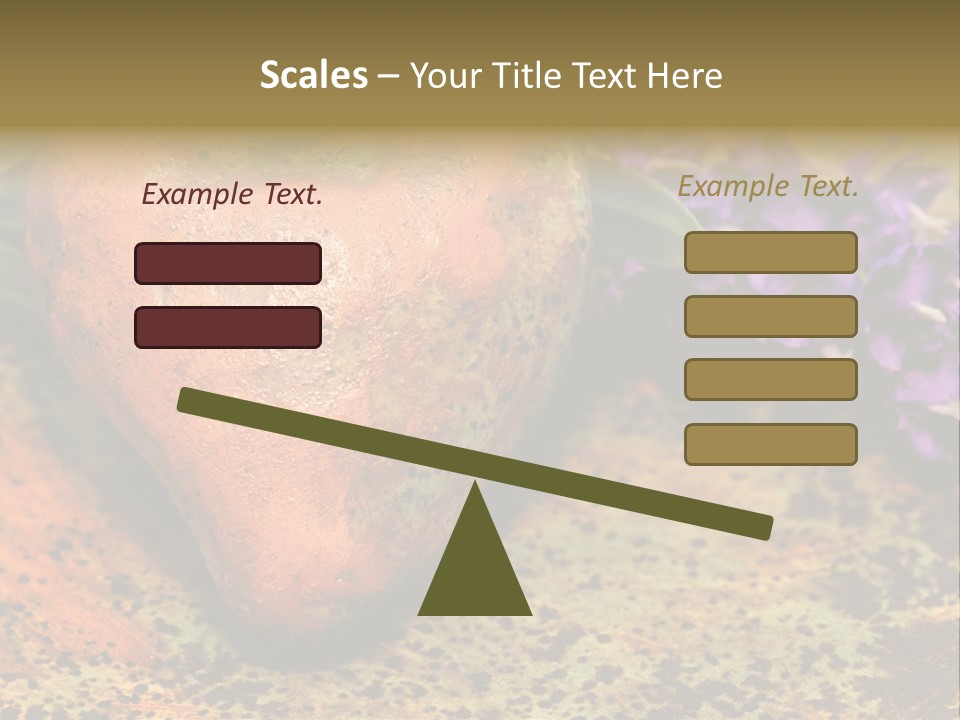 Scales – Your Title Text Here

Example Text.

Example Text.